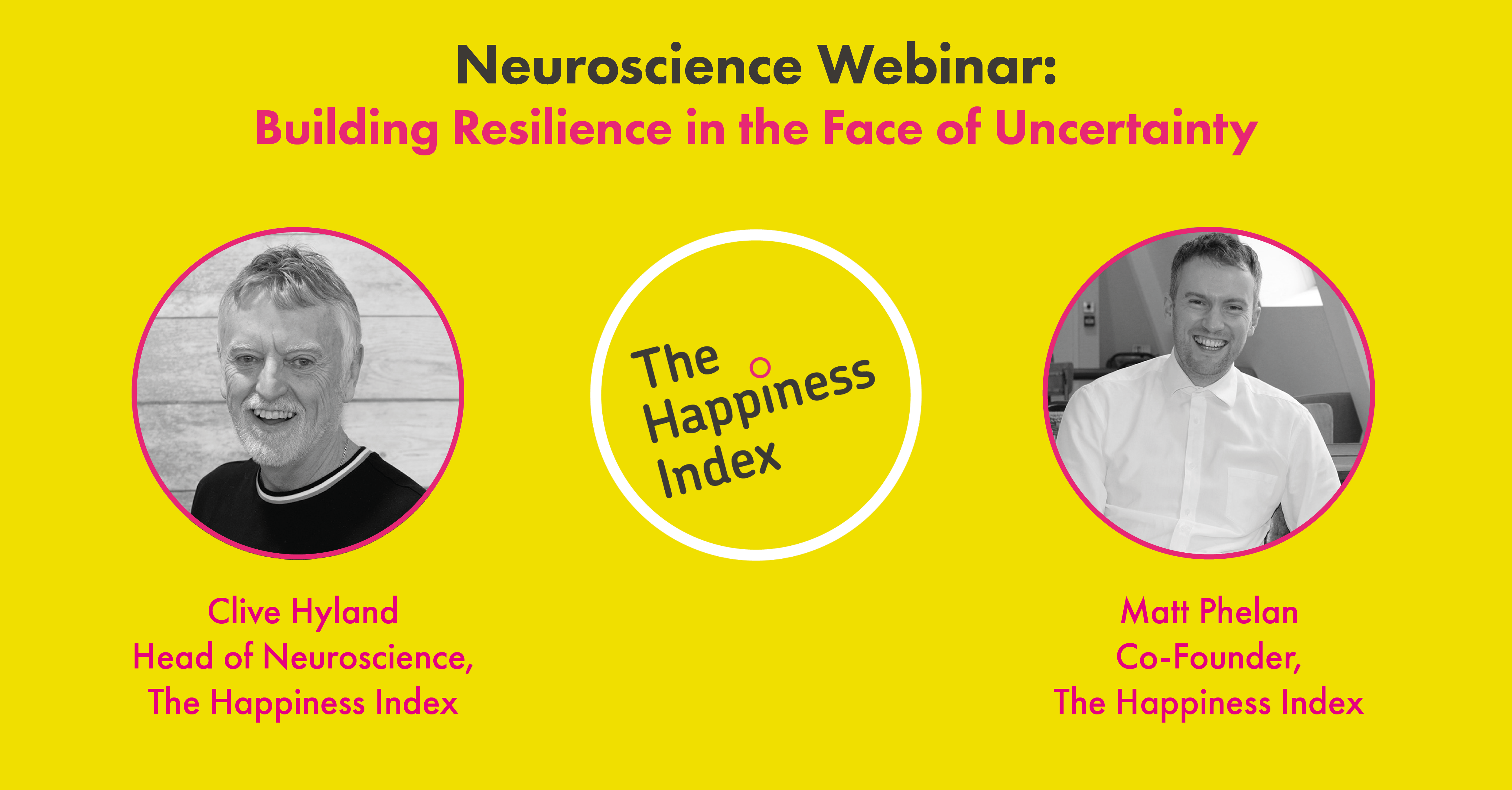 Neuroscience Webinar:
Building Resilience in the Face of Uncertainty

The Happiness Index

Clive Hyland
Head of Neuroscience,
The Happiness Index

Matt Phelan
Co-Founder,
The Happiness Index